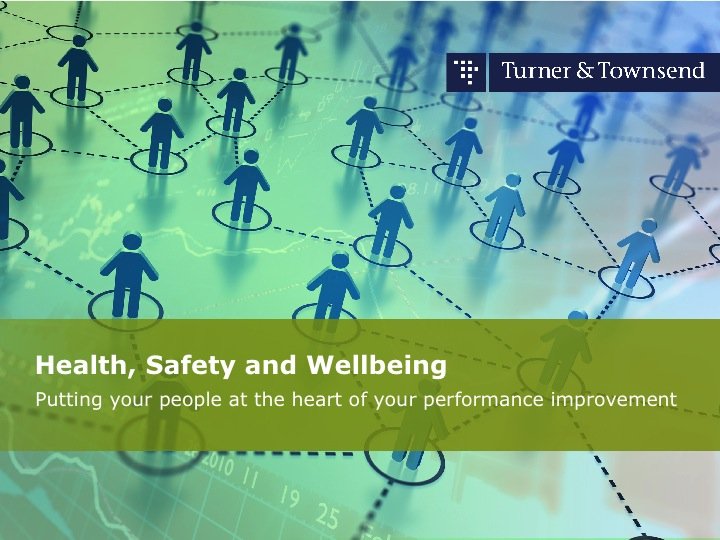 Turner & Townsend

Health, Safety and Wellbeing

Putting your people at the heart of your performance improvement